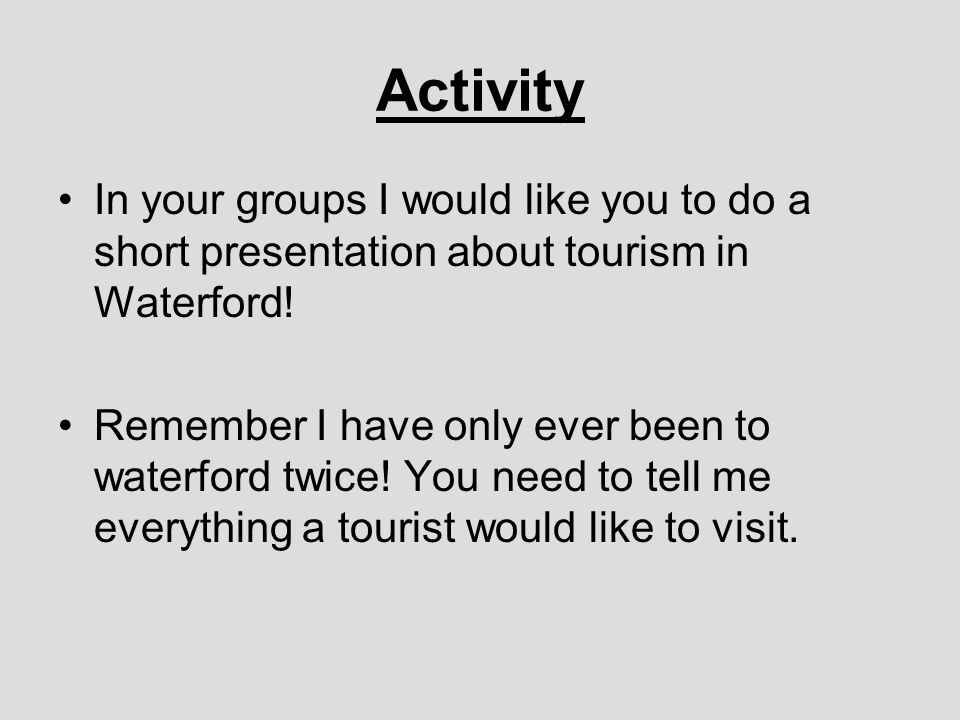 Activity

• In your groups I would like you to do a short presentation about tourism in Waterford!

• Remember I have only ever been to waterford twice! You need to tell me everything a tourist would like to visit.